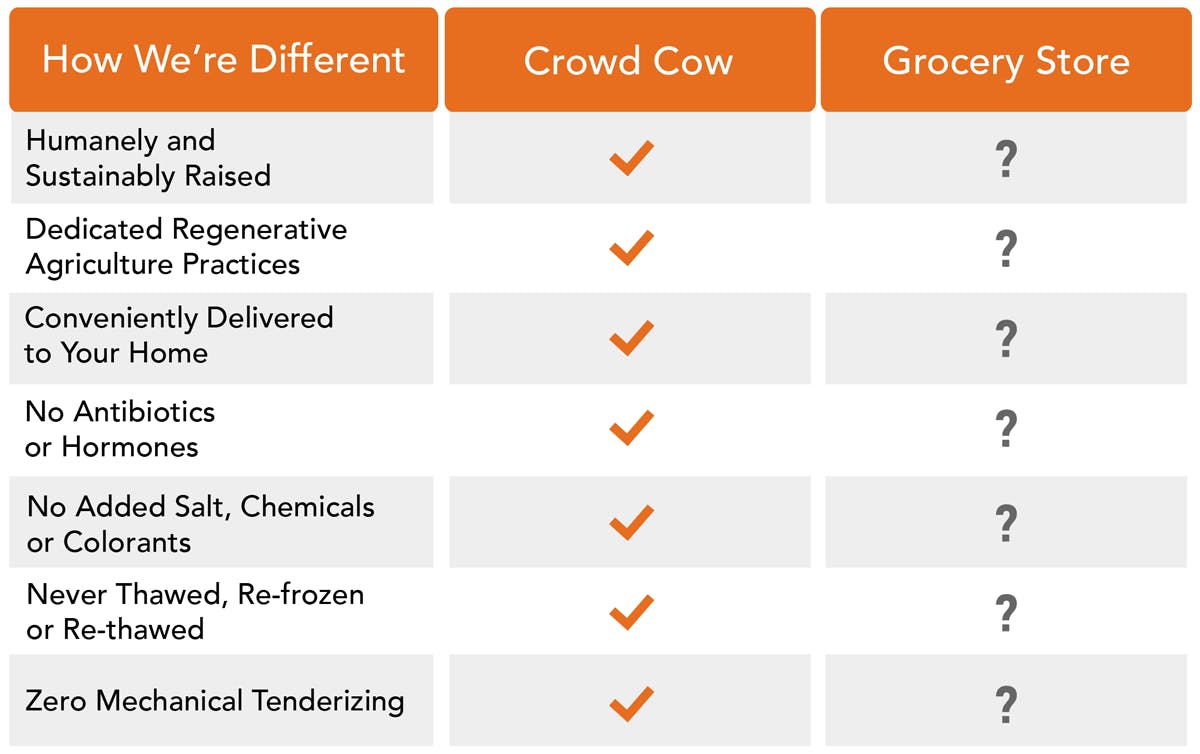 | How We're Different | Crowd Cow | Grocery Store |
|---|---|---|
| Humanely and Sustainably Raised | ✓ | ? |
| Dedicated Regenerative Agriculture Practices | ✓ | ? |
| Conveniently Delivered to Your Home | ✓ | ? |
| No Antibiotics or Hormones | ✓ | ? |
| No Added Salt, Chemicals or Colorants | ✓ | ? |
| Never Thawed, Re-frozen or Re-thawed | ✓ | ? |
| Zero Mechanical Tenderizing | ✓ | ? |